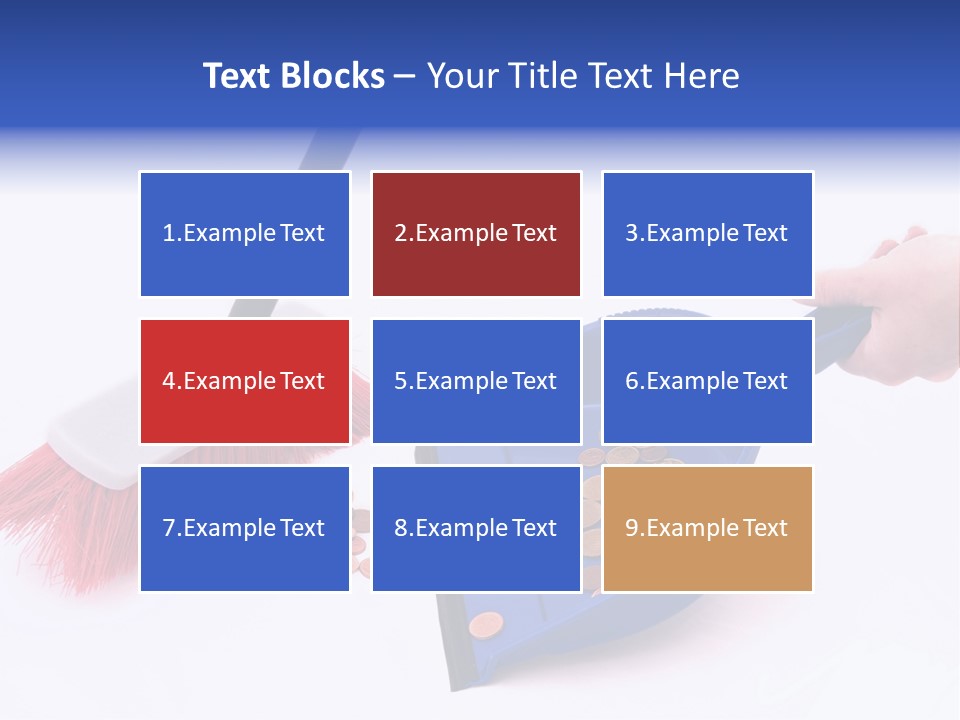 Text Blocks – Your Title Text Here

1.Example Text

2.Example Text

3.Example Text

4.Example Text

5.Example Text

6.Example Text

7.Example Text

8.Example Text

9.Example Text